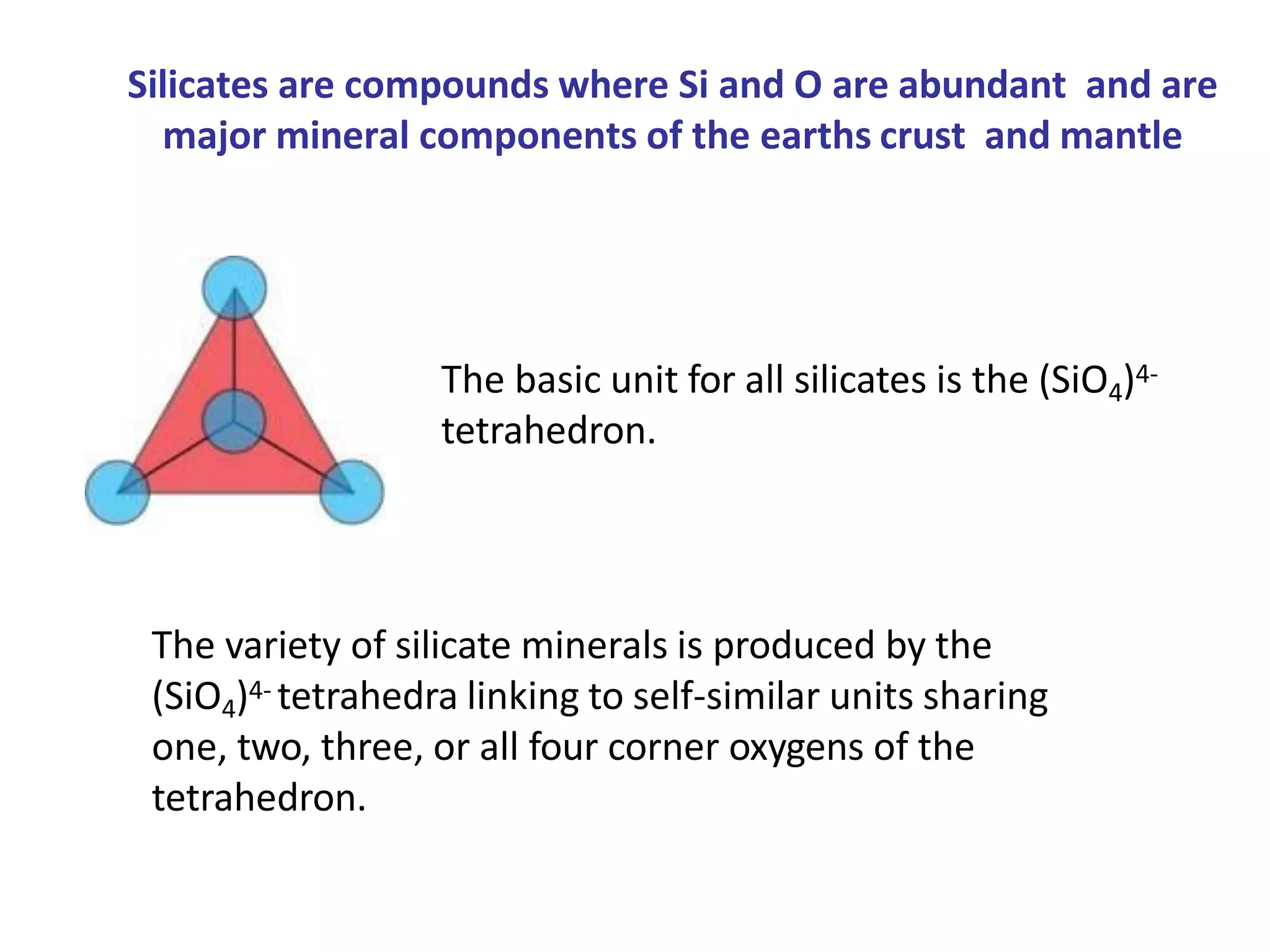 Silicates are compounds where Si and O are abundant and are major mineral components of the earths crust and mantle

The basic unit for all silicates is the $(SiO_4)^{4-}$ tetrahedron.

The variety of silicate minerals is produced by the $(SiO_4)^{4-}$ tetrahedra linking to self-similar units sharing one, two, three, or all four corner oxygens of the tetrahedron.